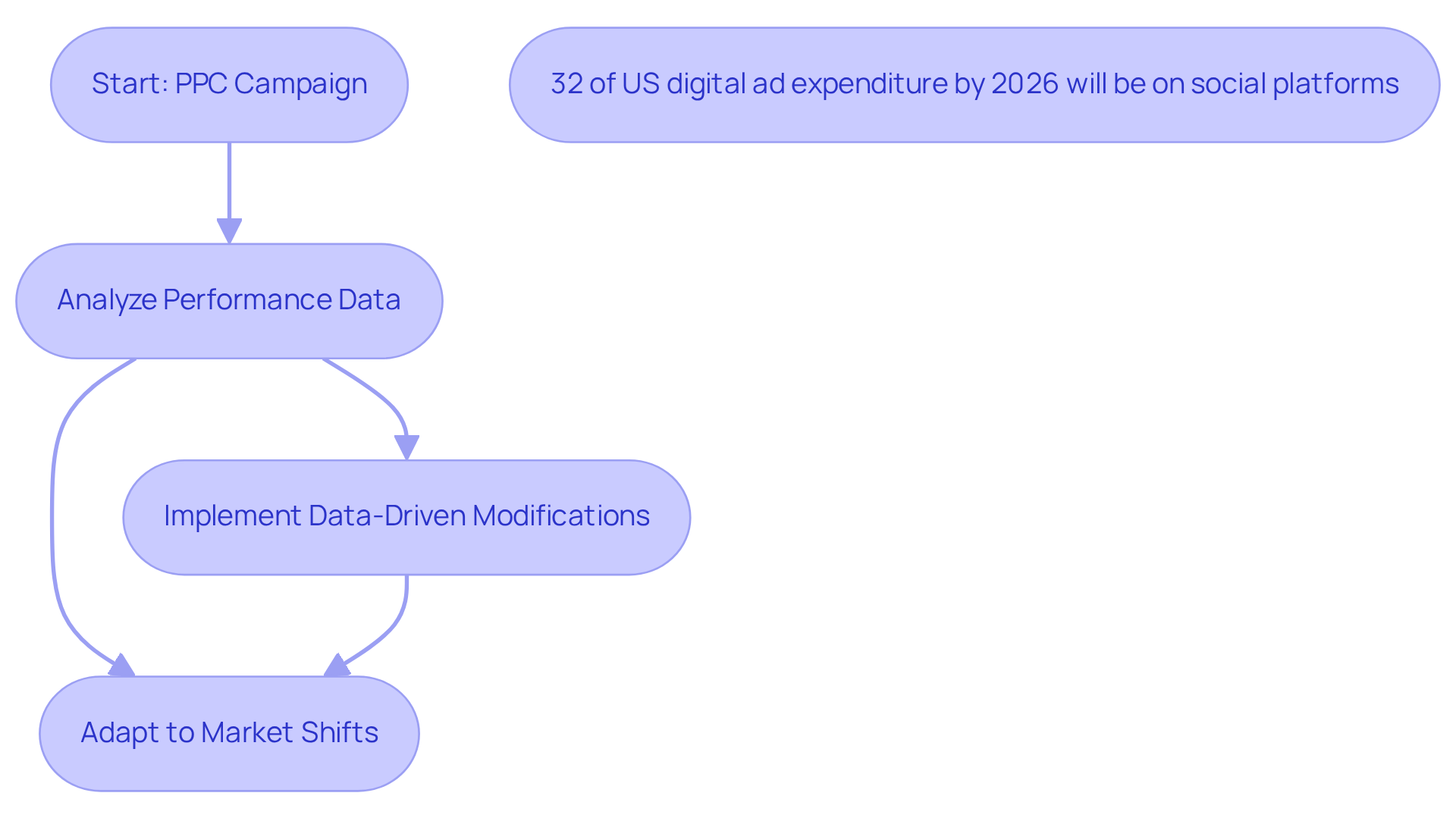 Start: PPC Campaign

32 of US digital ad expenditure by 2026 will be on social platforms

Analyze Performance Data

Implement Data-Driven Modifications

Adapt to Market Shifts